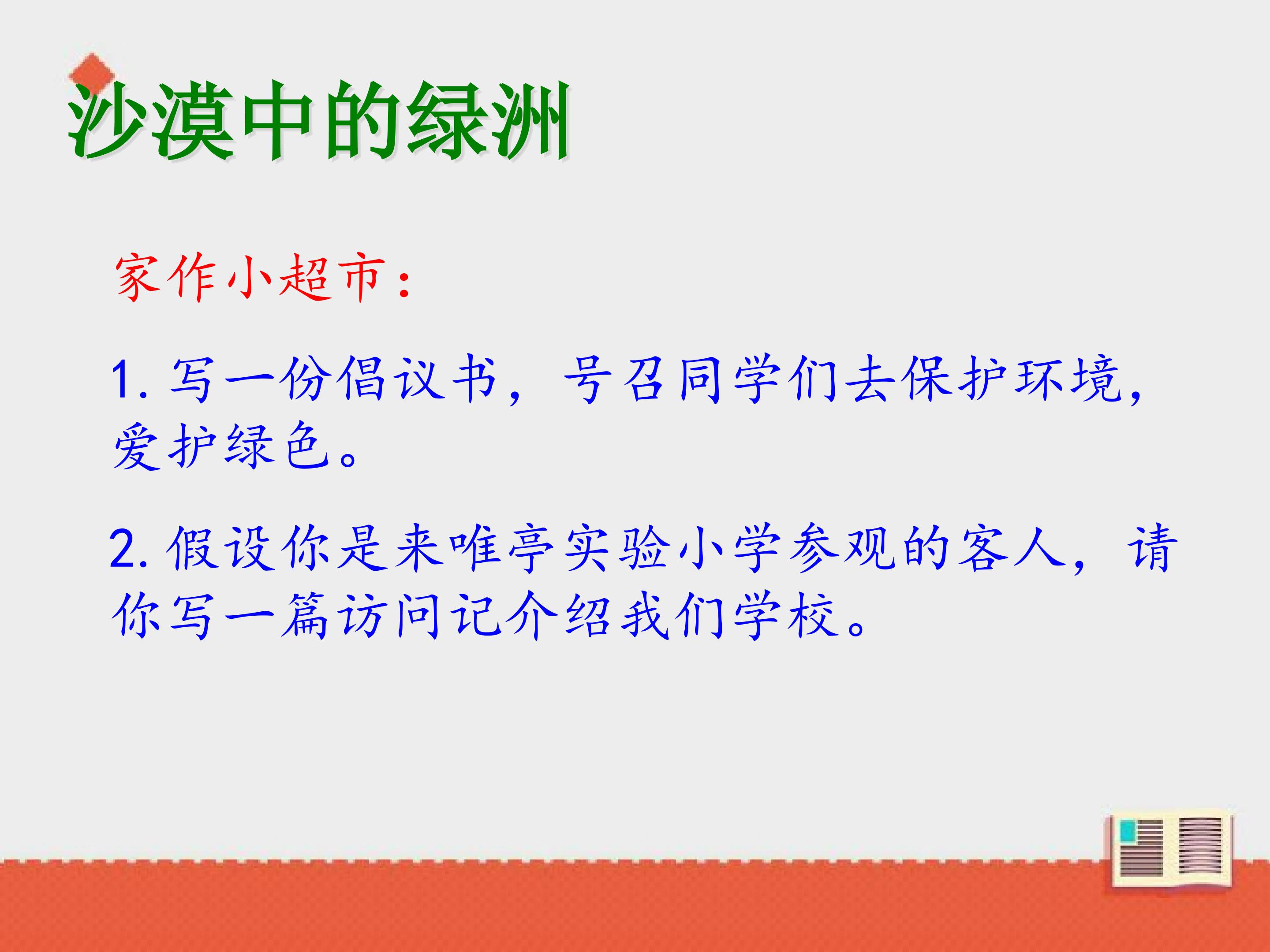 沙漠中的绿洲

家作小超市：

1.写一份倡议书，号召同学们去保护环境，爱护绿色。

2.假设你是来唯亭实验小学参观的客人，请你写一篇访问记介绍我们学校。